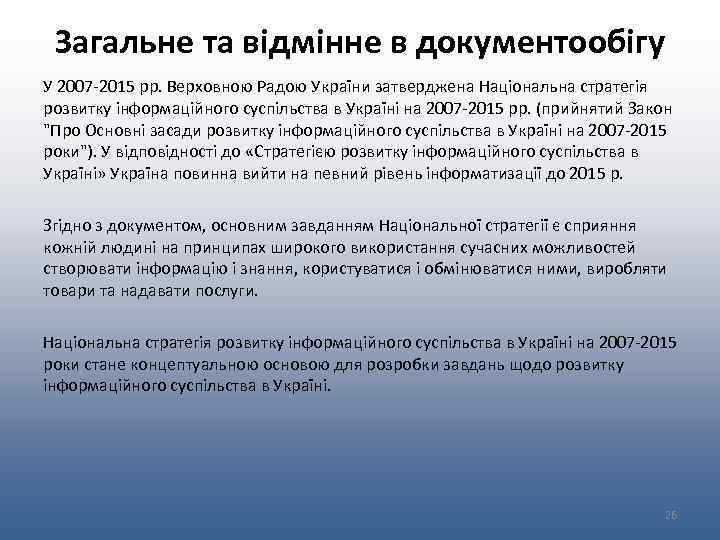 Загальне та відмінне в документообігу

У 2007-2015 рр. Верховною Радою України затверджена Національна стратегія розвитку інформаційного суспільства в Україні на 2007-2015 рр. (прийнятий Закон "Про Основні засади розвитку інформаційного суспільства в Україні на 2007-2015 роки"). У відповідності до «Стратегією розвитку інформаційного суспільства в Україні» Україна повинна вийти на певний рівень інформатизації до 2015 р.

Згідно з документом, основним завданням Національної стратегії є сприяння кожній людині на принципах широкого використання сучасних можливостей створювати інформацію і знання, користуватися і обмінюватися ними, виробляти товари та надавати послуги.

Національна стратегія розвитку інформаційного суспільства в Україні на 2007-2015 роки стане концептуальною основою для розробки завдань щодо розвитку інформаційного суспільства в Україні.

26